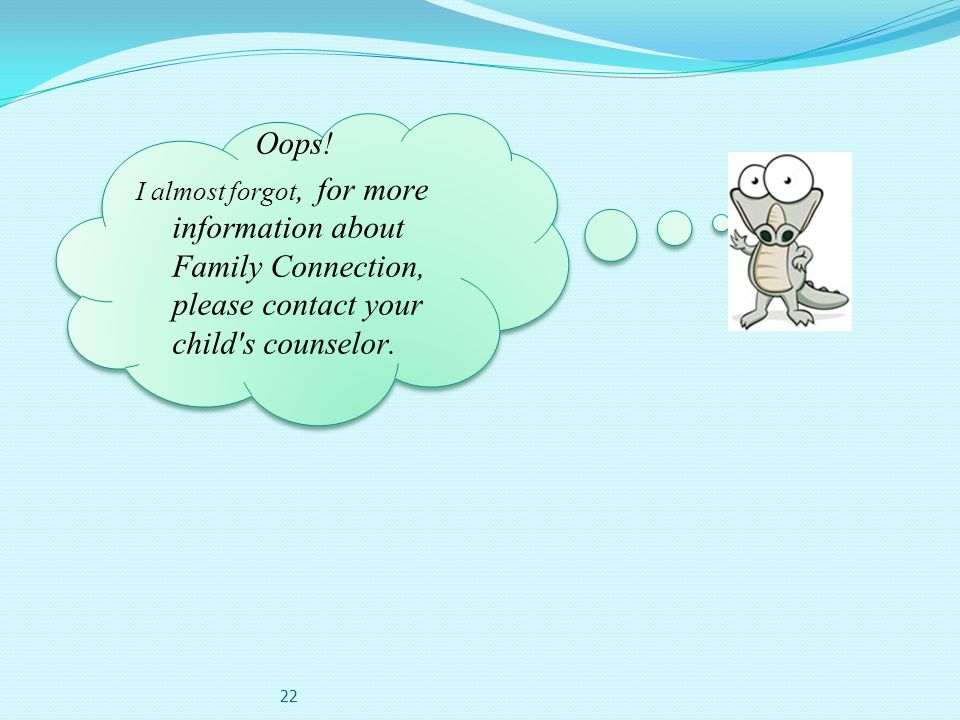 Oops!

I almost forgot, for more information about Family Connection, please contact your child's counselor.

22